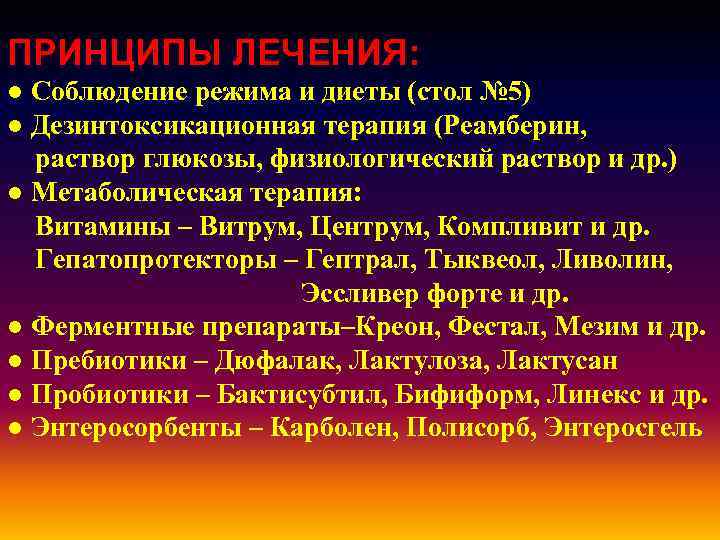 ПРИНЦИПЫ ЛЕЧЕНИЯ:
● Соблюдение режима и диеты (стол №5)
● Дезинтоксикационная терапия (Реамберин, раствор глюкозы, физиологический раствор и др.)
● Метаболическая терапия:
Витамины – Витрум, Центрум, Компливит и др.
Гепатопротекторы – Гептрал, Тыквеол, Ливолин, Эссливер форте и др.
● Ферментные препараты–Креон, Фестал, Мезим и др.
● Пребиотики – Дюфалак, Лактулоза, Лактусан
● Пробиотики – Бактисубтил, Бифиформ, Линекс и др.
● Энтеросорбенты – Карболен, Полисорб, Энтеросгель